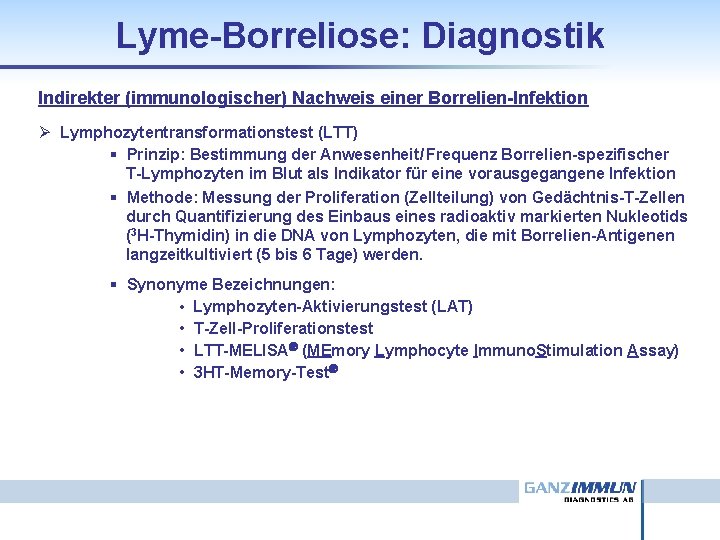 Lyme-Borreliose: Diagnostik

Indirekter (immunologischer) Nachweis einer Borrelien-Infektion

➢ Lymphozytentransformationstest (LTT)

▪ Prinzip: Bestimmung der Anwesenheit/Frequenz Borrelien-spezifischer T-Lymphozyten im Blut als Indikator für eine vorausgegangene Infektion

▪ Methode: Messung der Proliferation (Zellteilung) von Gedächtnis-T-Zellen durch Quantifizierung des Einbaus eines radioaktiv markierten Nukleotids ($^3$H-Thymidin) in die DNA von Lymphozyten, die mit Borrelien-Antigenen langzeitkultiviert (5 bis 6 Tage) werden.

▪ Synonyme Bezeichnungen:

• Lymphozyten-Aktivierungstest (LAT)
• T-Zell-Proliferationstest
• LTT-MELISA® (MEmory Lymphocyte ImmunoStimulation Assay)
• 3HT-Memory-Test®

GANZIMMUN DIAGNOSTICS AG